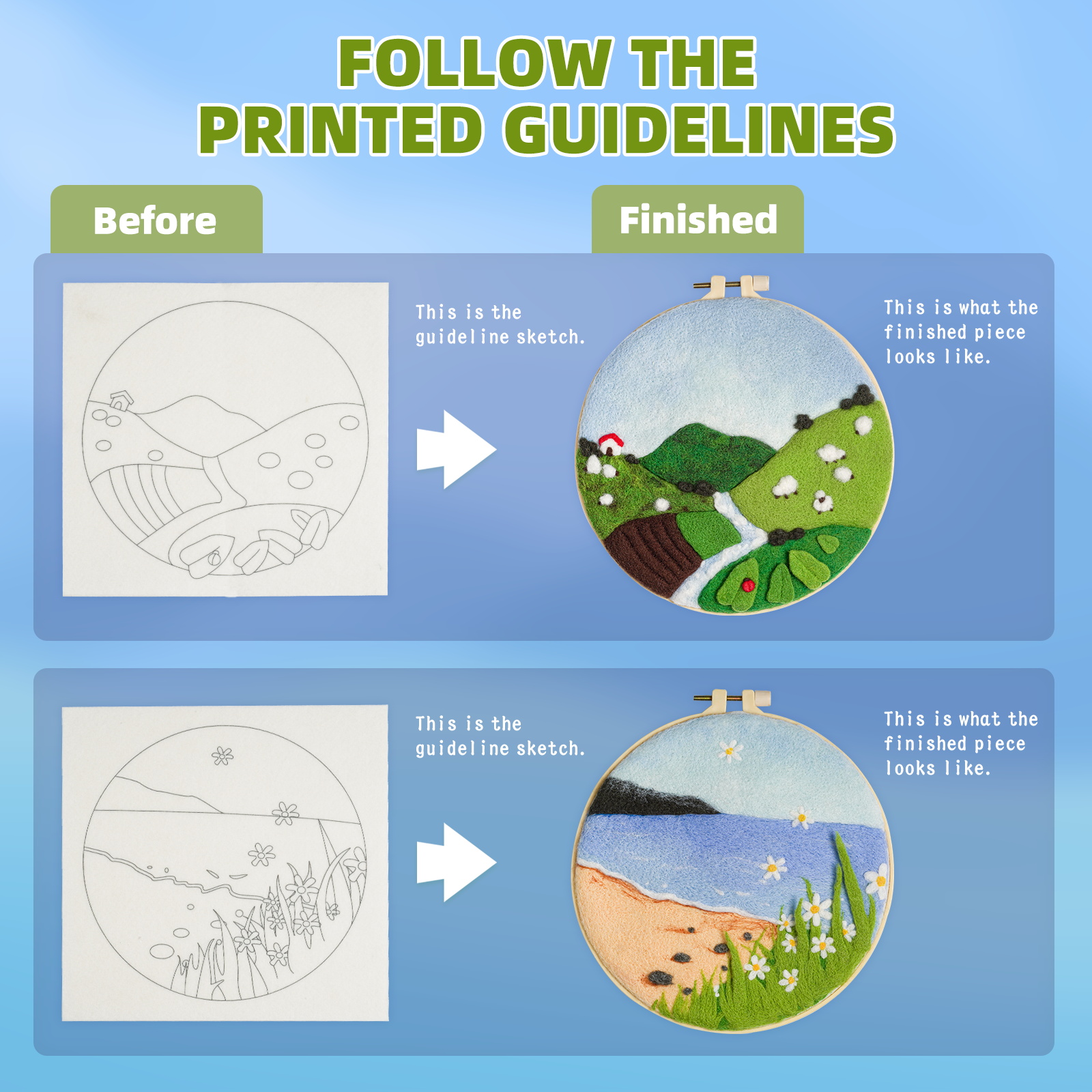 FOLLOW THE PRINTED GUIDELINES

Before

Finished

This is the guideline sketch.

This is what the finished piece looks like.

This is the guideline sketch.

This is what the finished piece looks like.